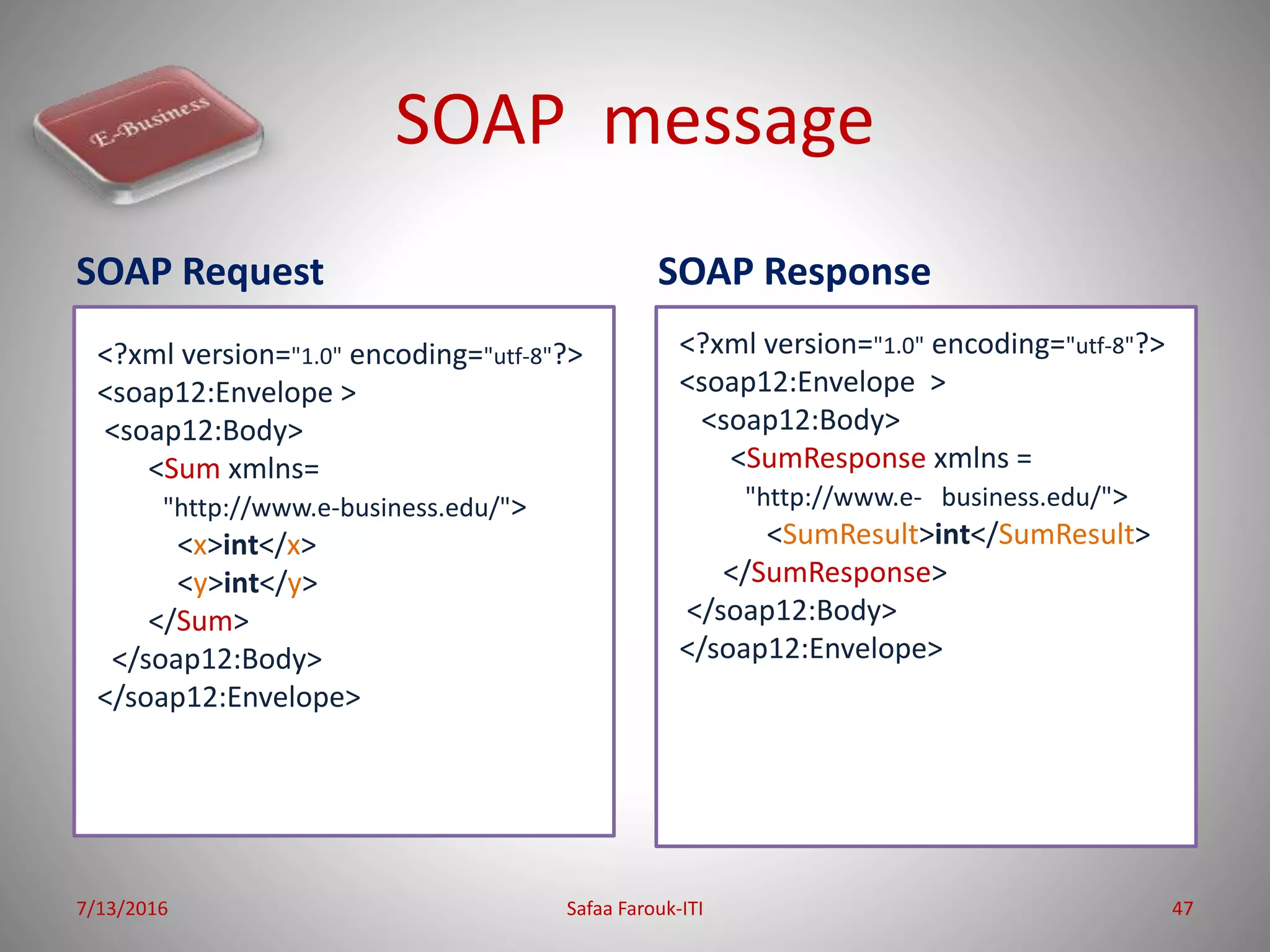 E-Business

SOAP message

SOAP Request

<?xml version="1.0" encoding="utf-8"?>
<soap12:Envelope >
<soap12:Body>
<Sum xmlns=
"http://www.e-business.edu/">
<x>int</x>
<y>int</y>
</Sum>
</soap12:Body>
</soap12:Envelope>

SOAP Response

<?xml version="1.0" encoding="utf-8"?>
<soap12:Envelope >
<soap12:Body>
<SumResponse xmlns =
"http://www.e- business.edu/">
<SumResult>int</SumResult>
</SumResponse>
</soap12:Body>
</soap12:Envelope>

7/13/2016

Safaa Farouk-ITI

47